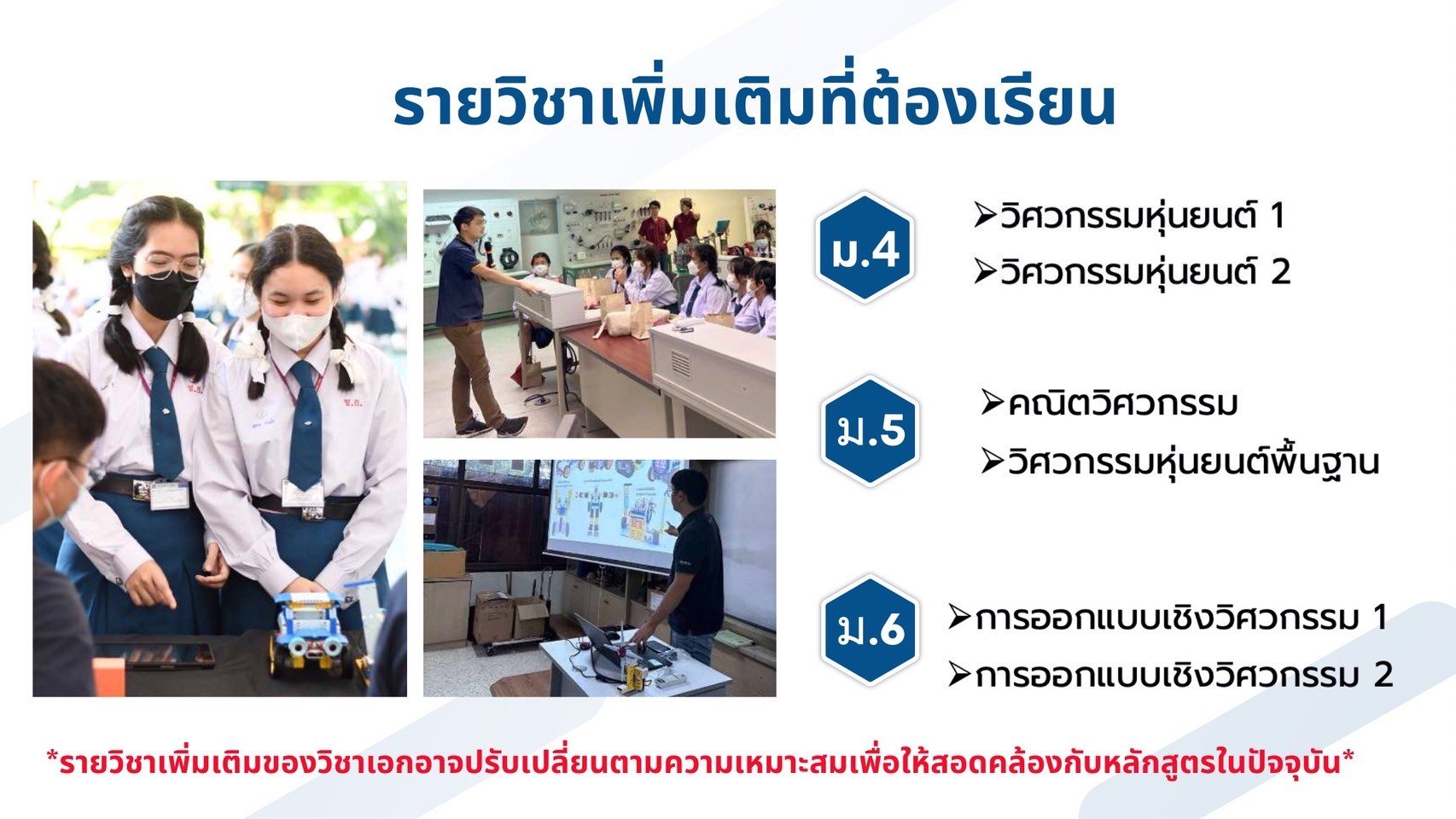 รายวิชาเพิ่มเติมที่ต้องเรียน

ม.4

➢วิศวกรรมหุ่นยนต์ 1
➢วิศวกรรมหุ่นยนต์ 2

ม.5

➢คณิตวิศวกรรม
➢วิศวกรรมหุ่นยนต์พื้นฐาน

ม.6

➢การออกแบบเชิงวิศวกรรม 1
➢การออกแบบเชิงวิศวกรรม 2

*รายวิชาเพิ่มเติมของวิชาเอกอาจปรับเปลี่ยนตามความเหมาะสมเพื่อให้สอดคล้องกับหลักสูตรในปัจจุบัน*